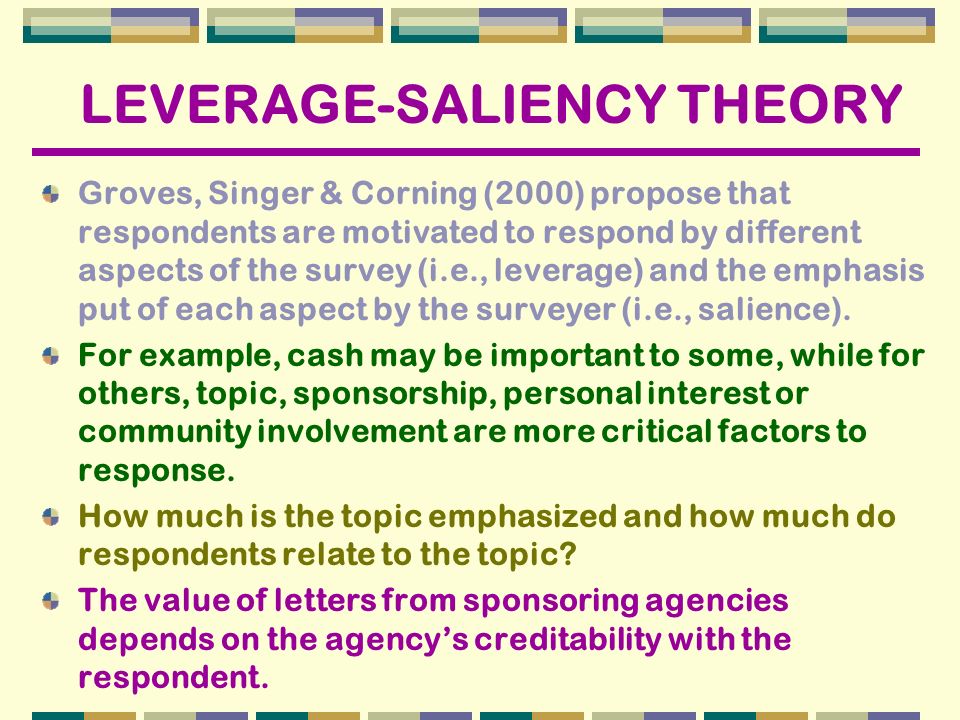 LEVERAGE-SALIENCY THEORY

Groves, Singer & Corning (2000) propose that respondents are motivated to respond by different aspects of the survey (i.e., leverage) and the emphasis put of each aspect by the surveyer (i.e., salience).

For example, cash may be important to some, while for others, topic, sponsorship, personal interest or community involvement are more critical factors to response.

How much is the topic emphasized and how much do respondents relate to the topic?

The value of letters from sponsoring agencies depends on the agency's creditability with the respondent.